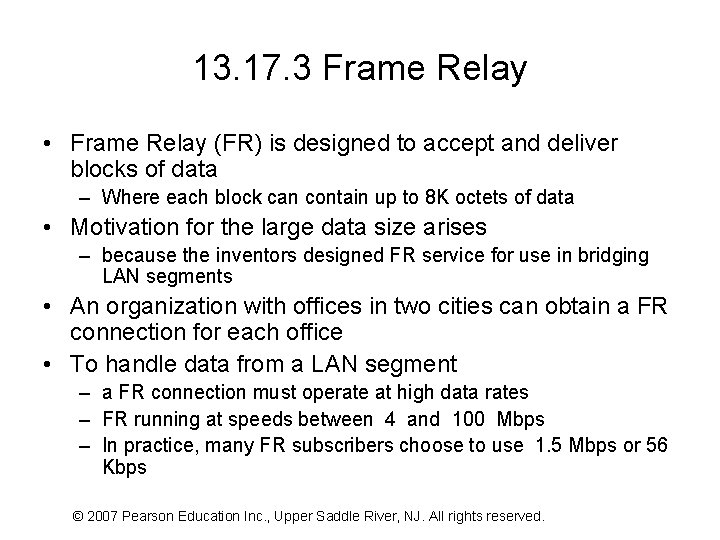 13.17.3 Frame Relay

• Frame Relay (FR) is designed to accept and deliver blocks of data
  – Where each block can contain up to 8K octets of data
• Motivation for the large data size arises
  – because the inventors designed FR service for use in bridging LAN segments
• An organization with offices in two cities can obtain a FR connection for each office
• To handle data from a LAN segment
  – a FR connection must operate at high data rates
  – FR running at speeds between 4 and 100 Mbps
  – In practice, many FR subscribers choose to use 1.5 Mbps or 56 Kbps

© 2007 Pearson Education Inc., Upper Saddle River, NJ. All rights reserved.